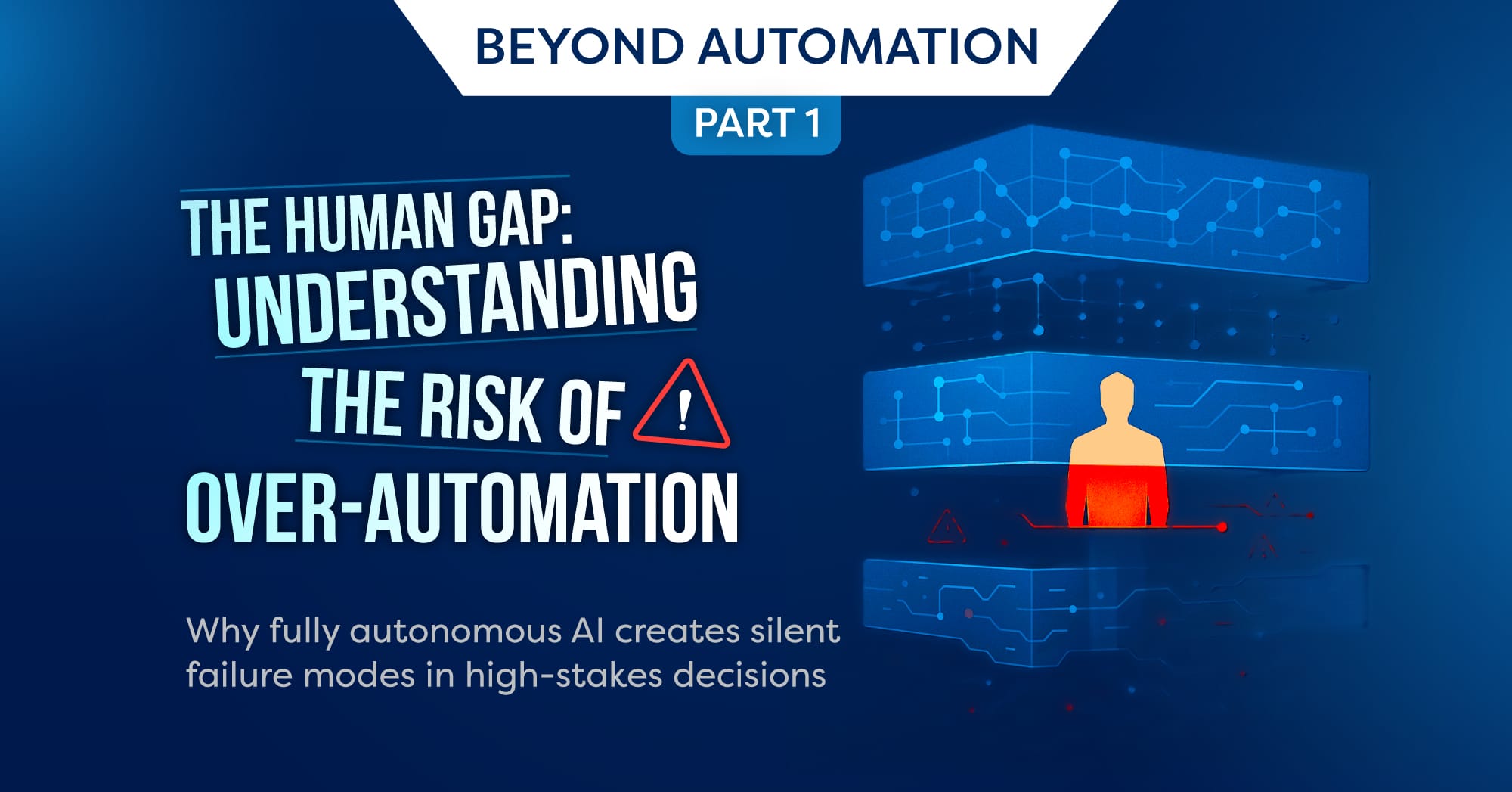 BEYOND AUTOMATION

PART 1

THE HUMAN GAP: UNDERSTANDING THE RISK OF OVER-AUTOMATION

Why fully autonomous AI creates silent failure modes in high-stakes decisions